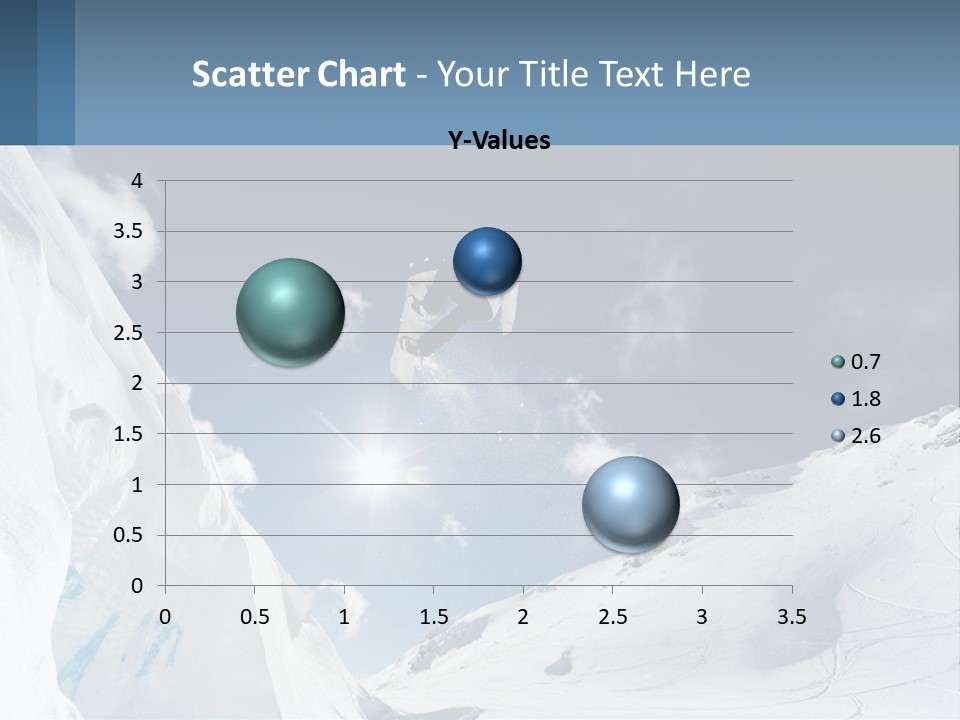 Scatter Chart - Your Title Text Here

Y-Values

4
3.5
3
2.5
2
1.5
1
0.5
0

0 0.5 1 1.5 2 2.5 3 3.5

0.7
1.8
2.6